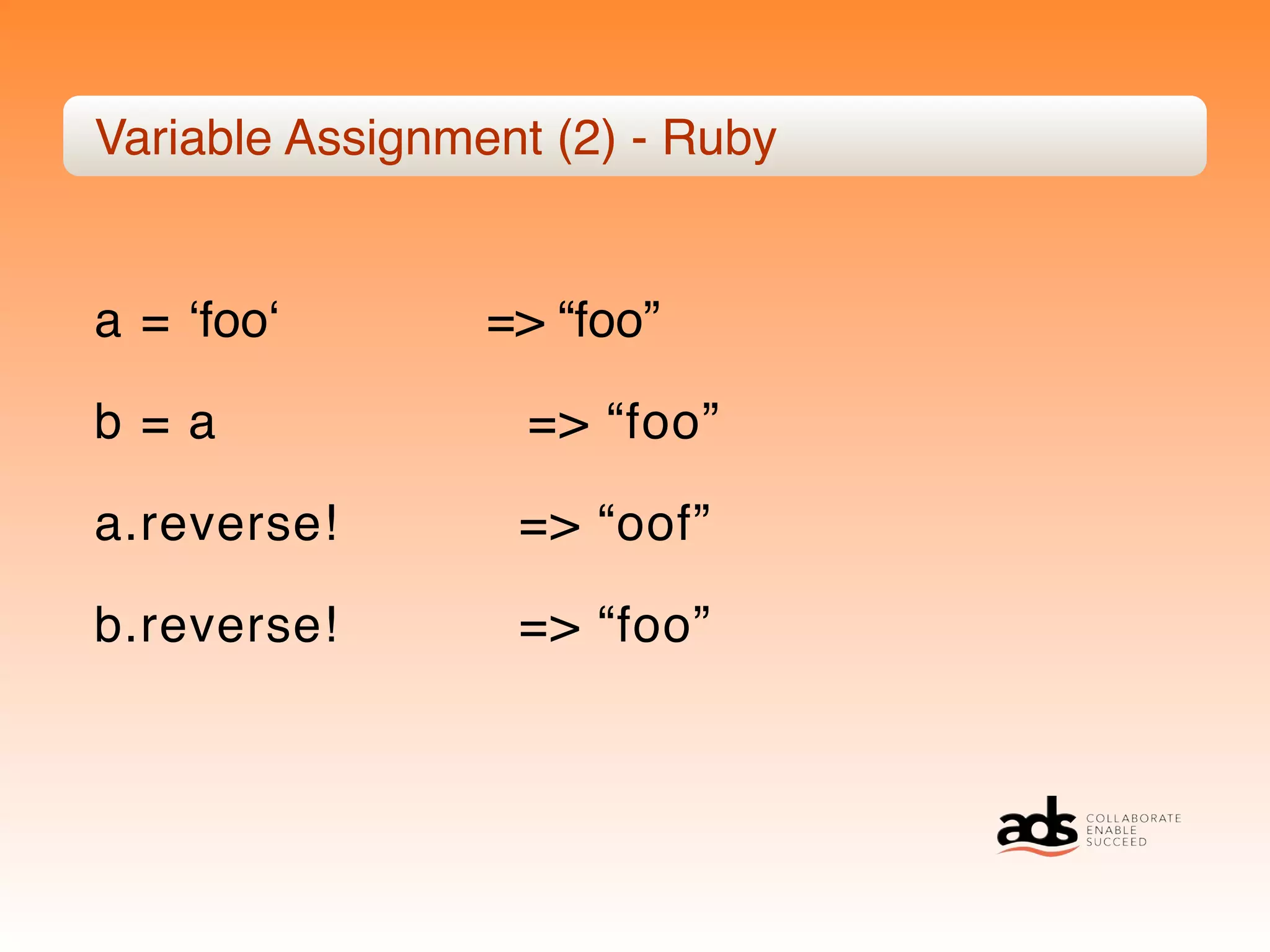 Variable Assignment (2) - Ruby

a = ‘foo‘ => “foo”

b = a => “foo”

a.reverse! => “oof”

b.reverse! => “foo”

ads COLLABORATE ENABLE SUCCEED